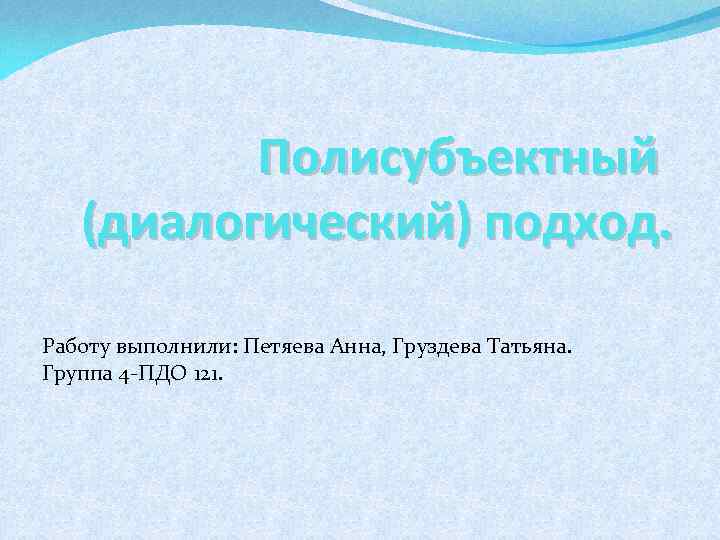 Полисубъектный (диалогический) подход.

Работу выполнили: Петяева Анна, Груздева Татьяна.
Группа 4-ПДО 121.